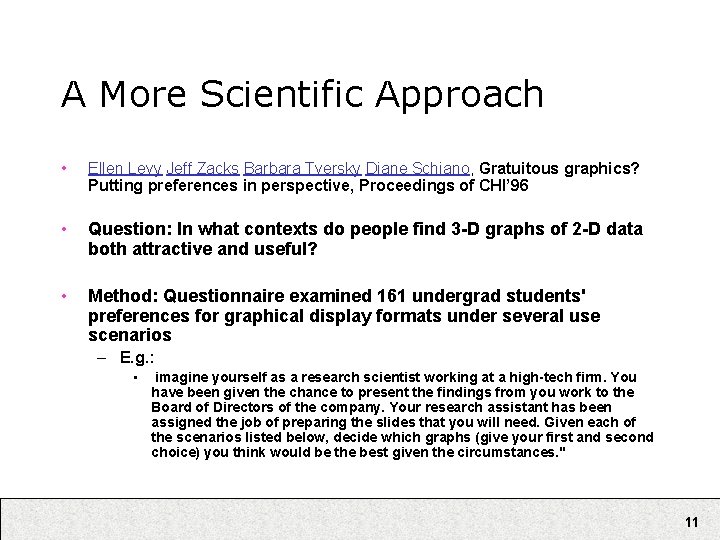 A More Scientific Approach

• Ellen Levy Jeff Zacks Barbara Tversky Diane Schiano, Gratuitous graphics? Putting preferences in perspective, Proceedings of CHI'96

• Question: In what contexts do people find 3-D graphs of 2-D data both attractive and useful?

• Method: Questionnaire examined 161 undergrad students' preferences for graphical display formats under several use scenarios

– E.g.:

▪ imagine yourself as a research scientist working at a high-tech firm. You have been given the chance to present the findings from you work to the Board of Directors of the company. Your research assistant has been assigned the job of preparing the slides that you will need. Given each of the scenarios listed below, decide which graphs (give your first and second choice) you think would be the best given the circumstances."

11